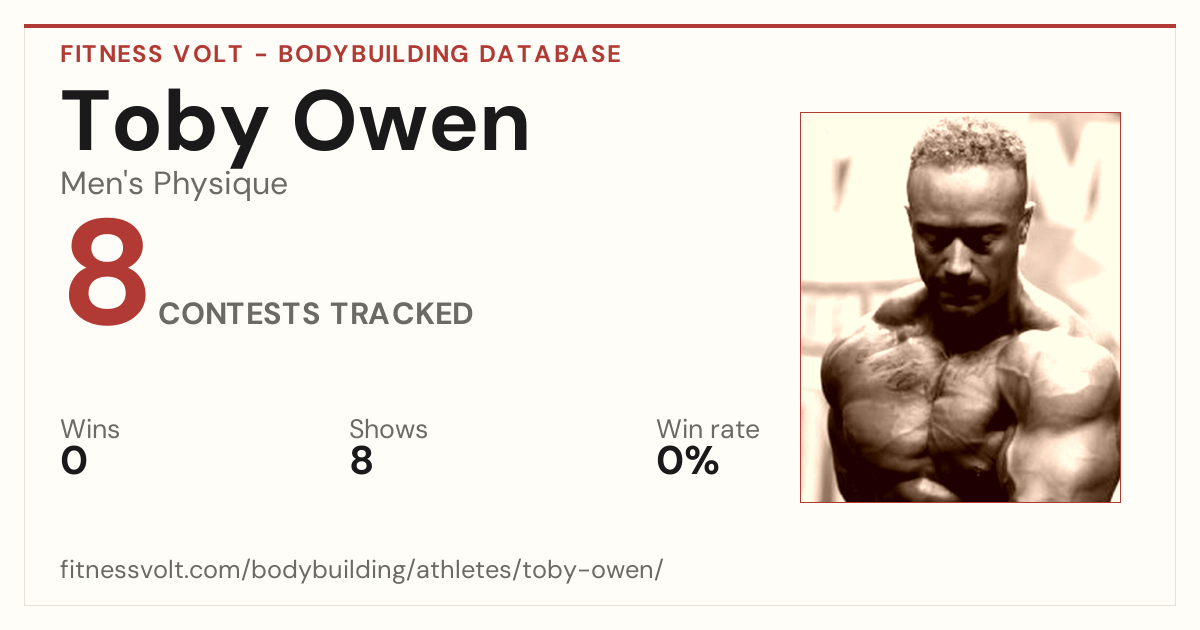 FITNESS VOLT - BODYBUILDING DATABASE

Toby Owen

Men's Physique

8 CONTESTS TRACKED

Wins
0

Shows
8

Win rate
0%

fitnessvolt.com/bodybuilding/athletes/toby-owen/